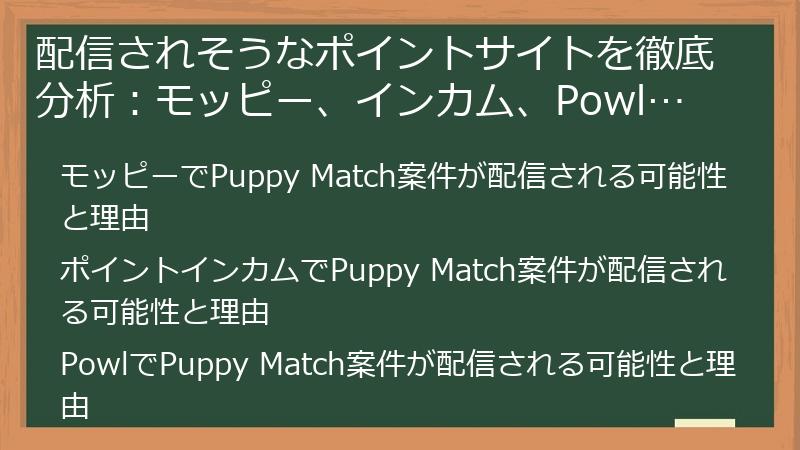 配信されそうなポイントサイトを徹底分析：モッピー、インカム、Powl…

モッピーでPuppy Match案件が配信される可能性と理由

ポイントインカムでPuppy Match案件が配信される可能性と理由

PowlでPuppy Match案件が配信される可能性と理由